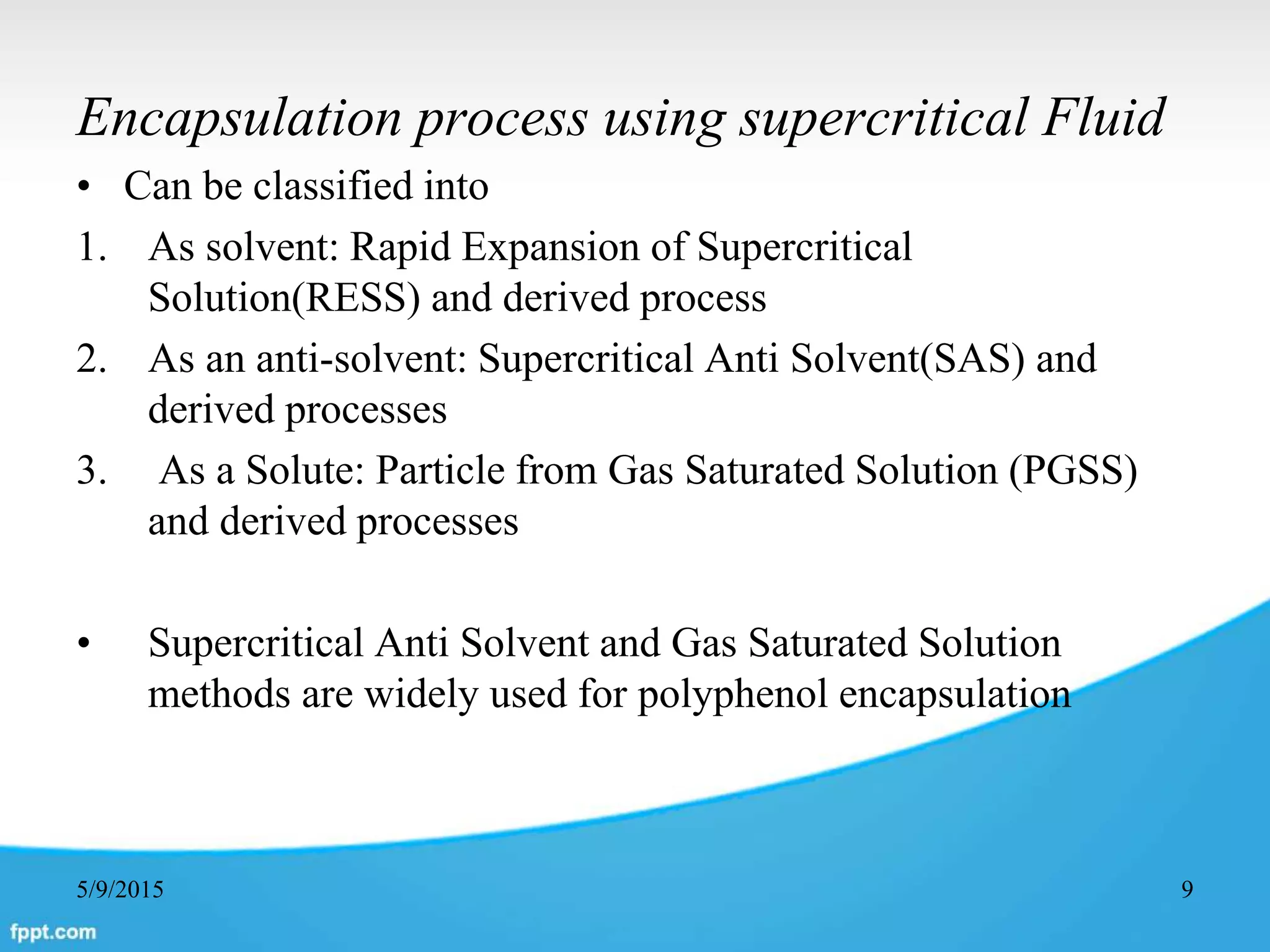 Encapsulation process using supercritical Fluid

• Can be classified into

1. As solvent: Rapid Expansion of Supercritical Solution(RESS) and derived process

2. As an anti-solvent: Supercritical Anti Solvent(SAS) and derived processes

3. As a Solute: Particle from Gas Saturated Solution (PGSS) and derived processes

• Supercritical Anti Solvent and Gas Saturated Solution methods are widely used for polyphenol encapsulation

5/9/2015

9

fppt.com